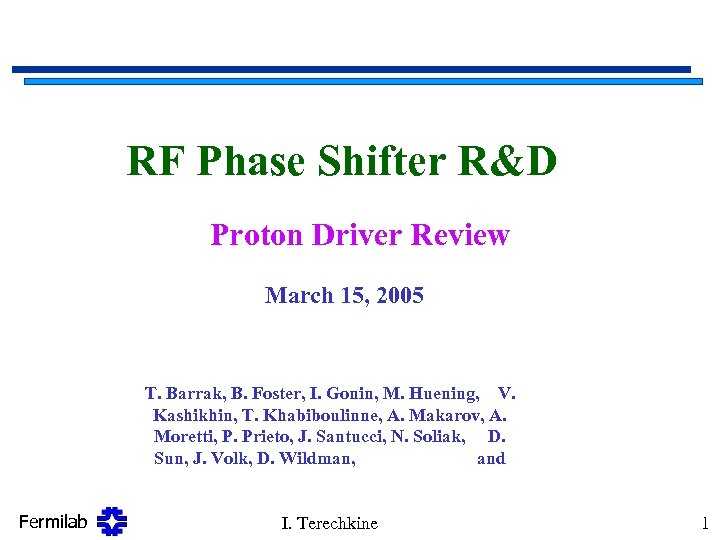 RF Phase Shifter R&D

Proton Driver Review

March 15, 2005

T. Barrak, B. Foster, I. Gonin, M. Huening, V. Kashikhin, T. Khabiboulinne, A. Makarov, A. Moretti, P. Prieto, J. Santucci, N. Soliak, D. Sun, J. Volk, D. Wildman, and

Fermilab

I. Terechkine

1